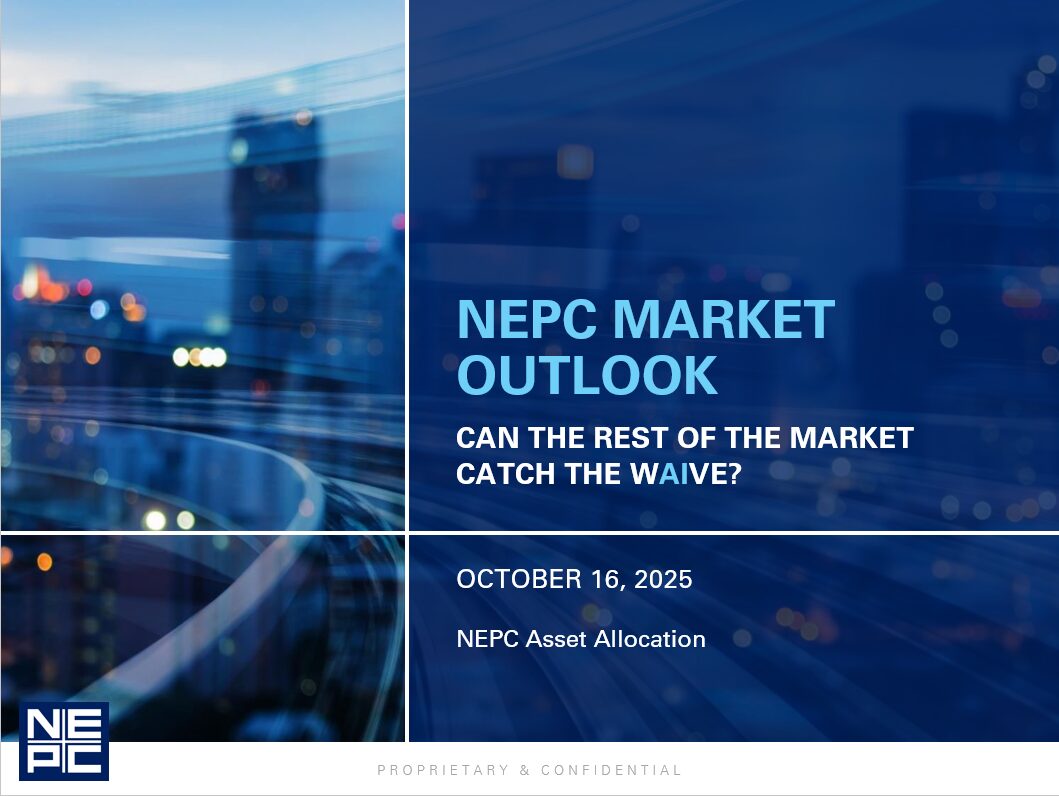 NEPC MARKET OUTLOOK

CAN THE REST OF THE MARKET CATCH THE WAIVE?

OCTOBER 16, 2025

NEPC Asset Allocation

NEPC

PROPRIETARY & CONFIDENTIAL